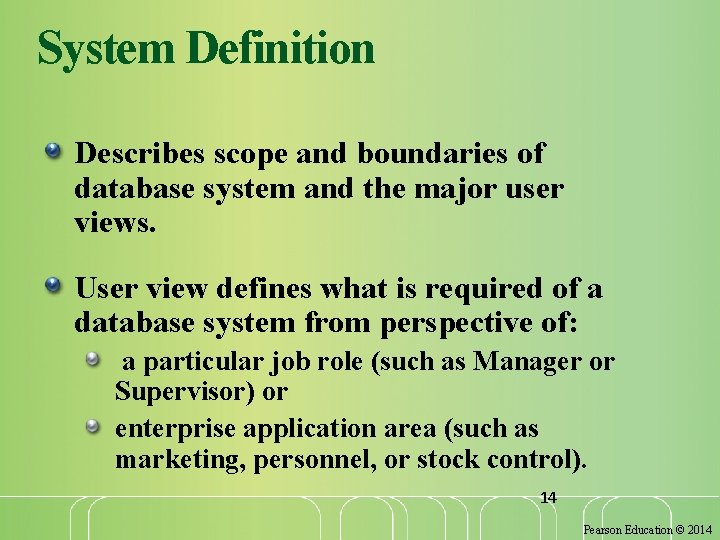 System Definition

Describes scope and boundaries of database system and the major user views.

User view defines what is required of a database system from perspective of:

a particular job role (such as Manager or Supervisor) or

enterprise application area (such as marketing, personnel, or stock control).

14

Pearson Education © 2014